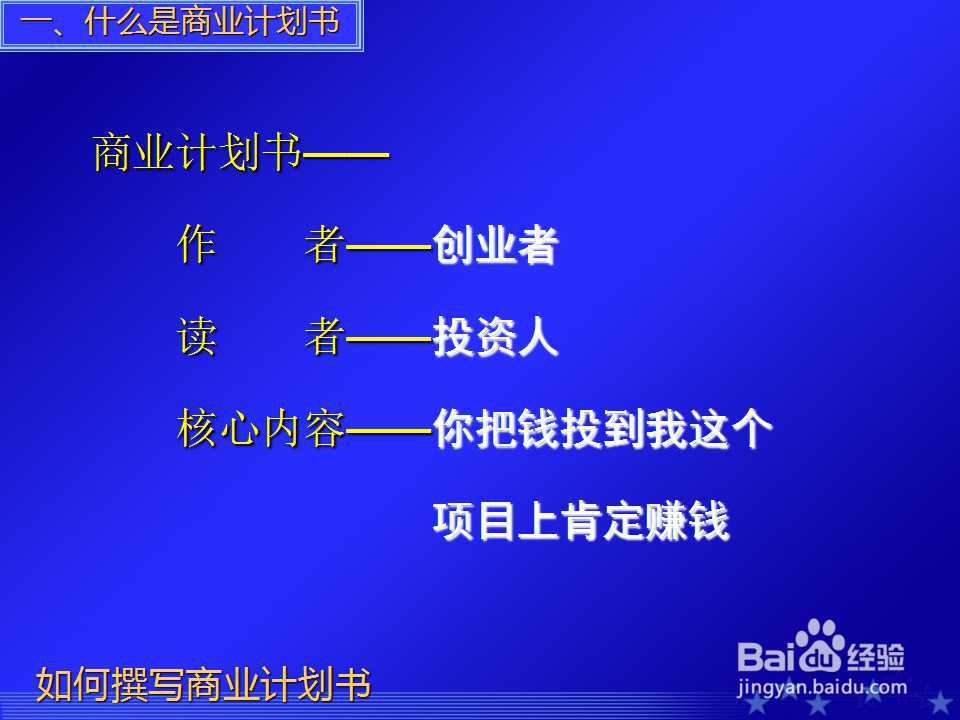 一、什么是商业计划书

商业计划书——

作　　者——创业者

读　　者——投资人

核心内容——你把钱投到我这个项目上肯定赚钱

如何撰写商业计划书

Baidu经验
jingyan.baidu.com